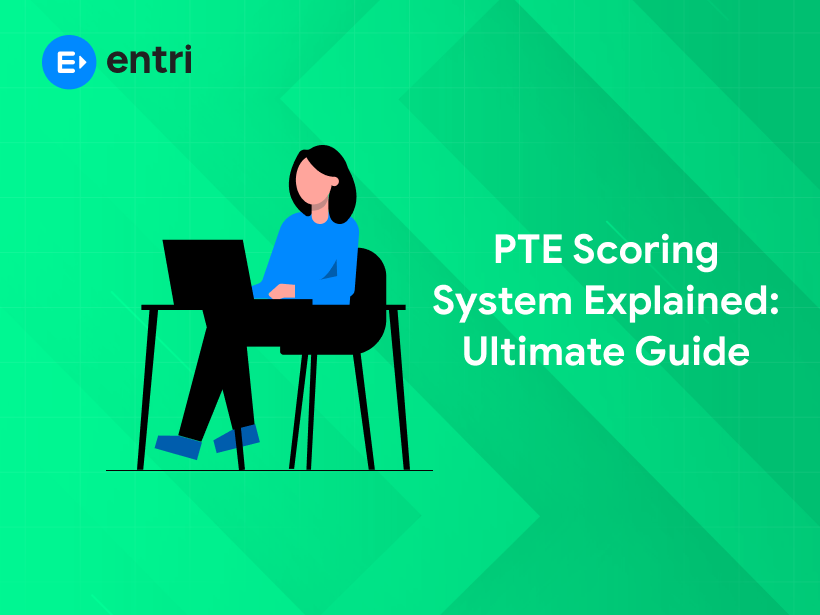 entri

PTE Scoring System Explained: Ultimate Guide